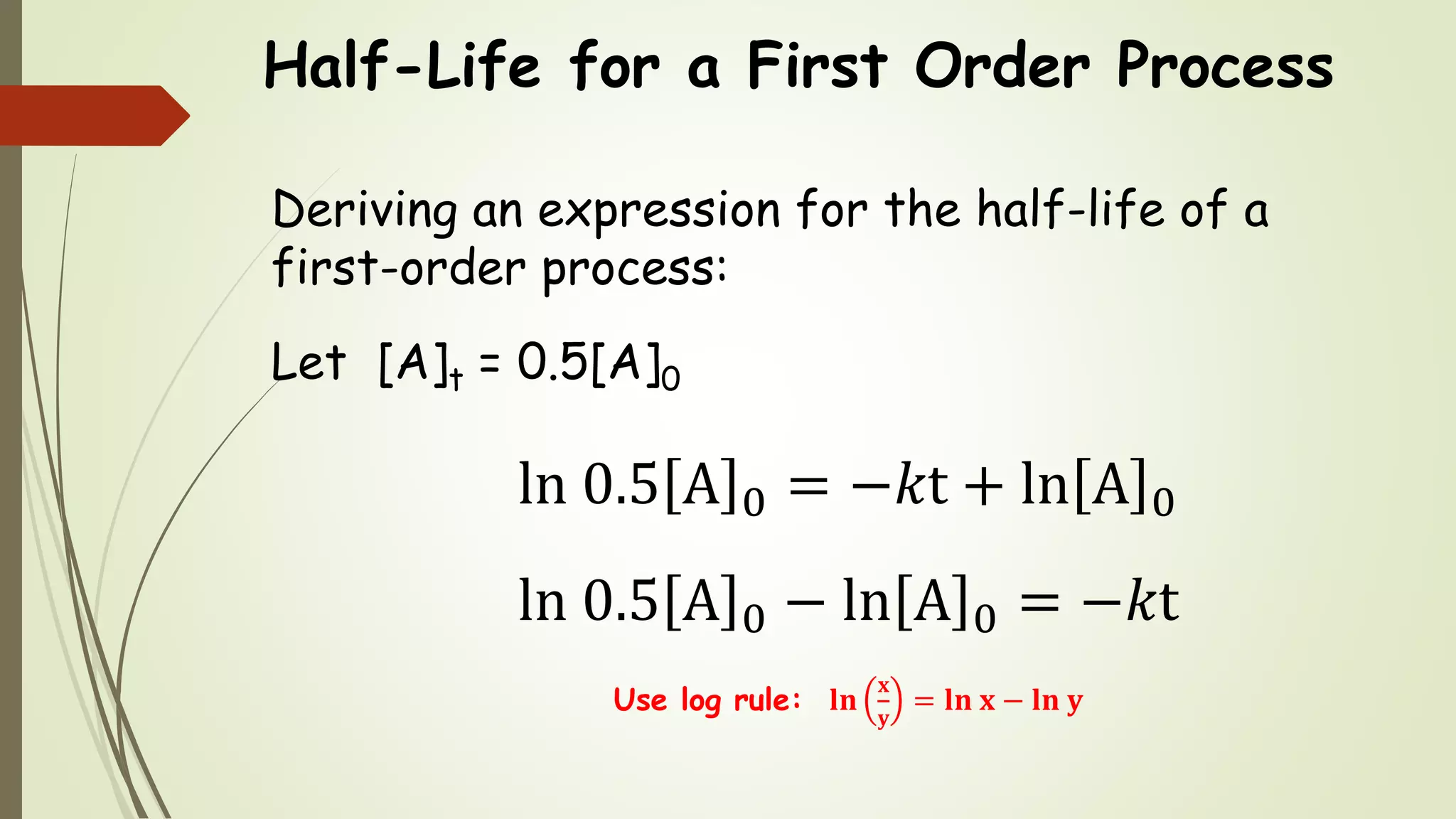 Half-Life for a First Order Process

Deriving an expression for the half-life of a first-order process:

Let $[A]_t = 0.5[A]_0$

$\ln 0.5[A]_0 = -kt + \ln[A]_0$

$\ln 0.5[A]_0 - \ln[A]_0 = -kt$

Use log rule: $\ln\left(\frac{x}{y}\right) = \ln x - \ln y$